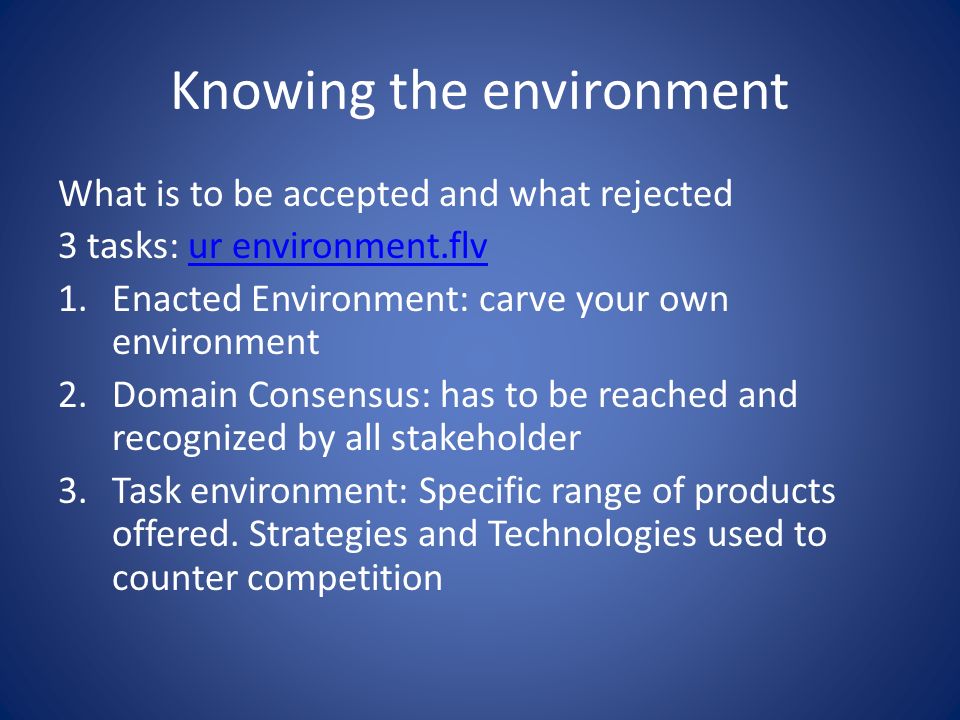 Knowing the environment

What is to be accepted and what rejected

3 tasks: ur environment.flv

1. Enacted Environment: carve your own environment
2. Domain Consensus: has to be reached and recognized by all stakeholder
3. Task environment: Specific range of products offered. Strategies and Technologies used to counter competition